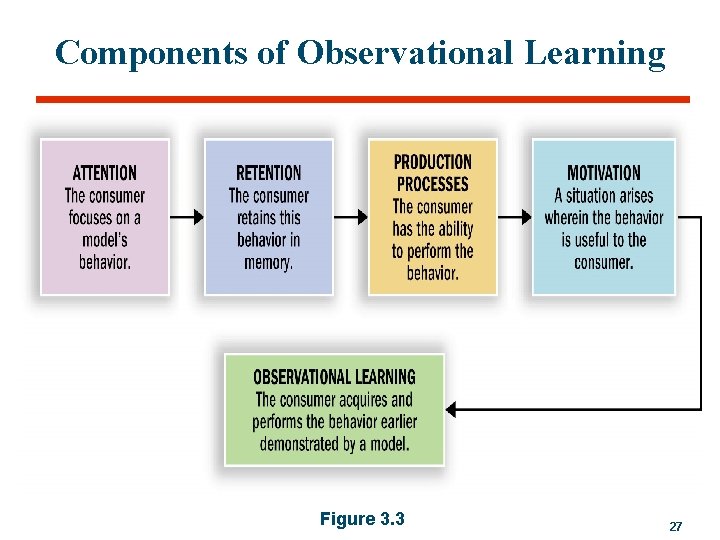 Components of Observational Learning

ATTENTION
The consumer focuses on a model's behavior.

RETENTION
The consumer retains this behavior in memory.

PRODUCTION PROCESSES
The consumer has the ability to perform the behavior.

MOTIVATION
A situation arises wherein the behavior is useful to the consumer.

OBSERVATIONAL LEARNING
The consumer acquires and performs the behavior earlier demonstrated by a model.

Figure 3.3

27